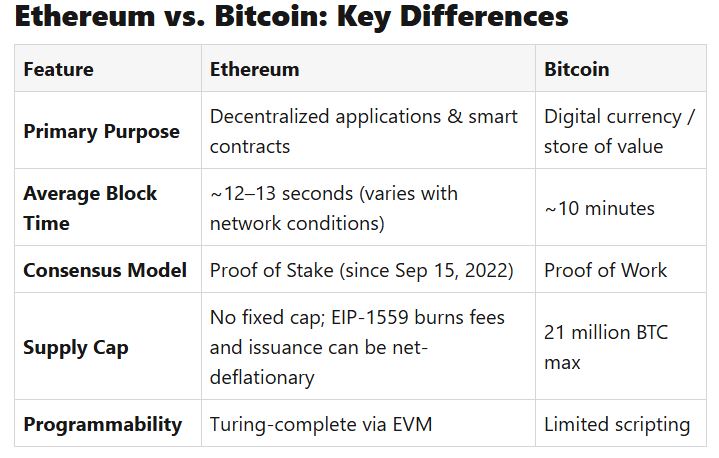 Ethereum vs. Bitcoin: Key Differences

| Feature | Ethereum | Bitcoin |
|---|---|---|
| Primary Purpose | Decentralized applications & smart contracts | Digital currency / store of value |
| Average Block Time | ~12–13 seconds (varies with network conditions) | ~10 minutes |
| Consensus Model | Proof of Stake (since Sep 15, 2022) | Proof of Work |
| Supply Cap | No fixed cap; EIP-1559 burns fees and issuance can be net-deflationary | 21 million BTC max |
| Programmability | Turing-complete via EVM | Limited scripting |